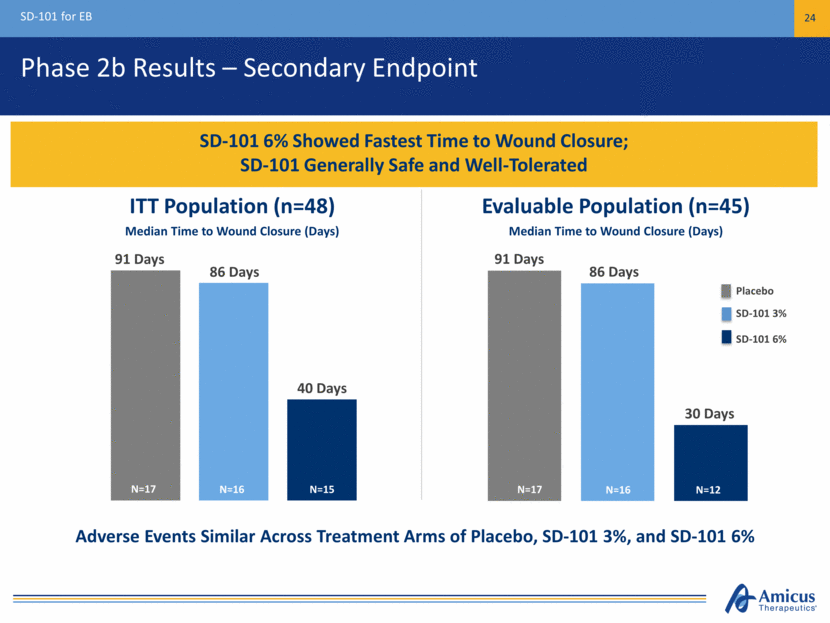 SD-101 for EB

24

Phase 2b Results – Secondary Endpoint

SD-101 6% Showed Fastest Time to Wound Closure;
SD-101 Generally Safe and Well-Tolerated

ITT Population (n=48)
Median Time to Wound Closure (Days)

91 Days
86 Days
40 Days

N=17
N=16
N=15

Evaluable Population (n=45)
Median Time to Wound Closure (Days)

91 Days
86 Days
30 Days

N=17
N=16
N=12

Placebo
SD-101 3%
SD-101 6%

Adverse Events Similar Across Treatment Arms of Placebo, SD-101 3%, and SD-101 6%

Amicus Therapeutics